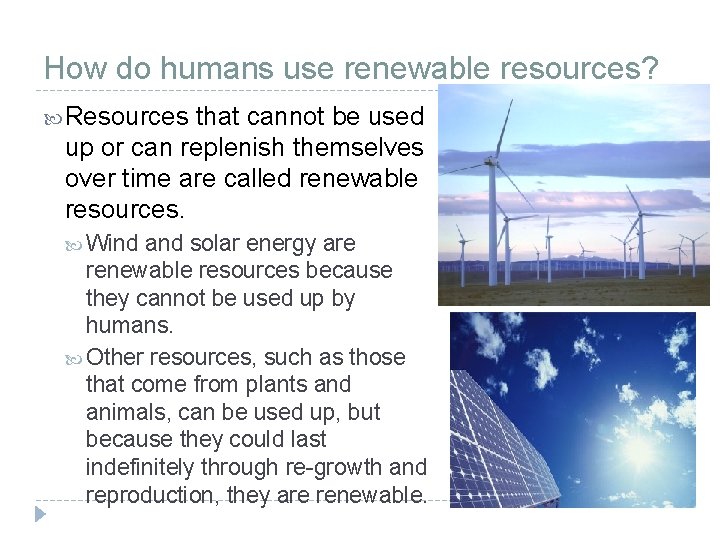 How do humans use renewable resources?

Resources that cannot be used up or can replenish themselves over time are called renewable resources.

Wind and solar energy are renewable resources because they cannot be used up by humans.

Other resources, such as those that come from plants and animals, can be used up, but because they could last indefinitely through re-growth and reproduction, they are renewable.